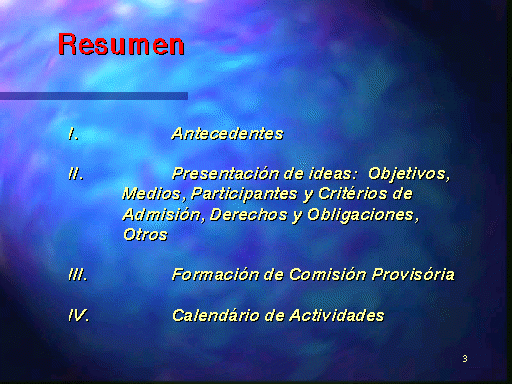 Resumen

I. Antecedentes

II. Presentación de ideas: Objetivos, Medios, Participantes y Critérios de Admisión, Derechos y Obligaciones, Otros

III. Formación de Comisión Provisória

IV. Calendário de Actividades

3